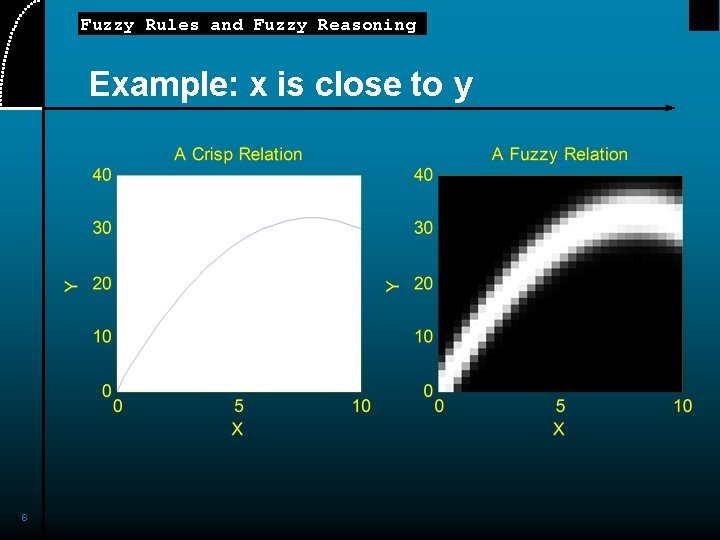 Fuzzy Rules and Fuzzy Reasoning

Example: x is close to y

A Crisp Relation

40
30
20
10
0
Y
0
5
10
X

A Fuzzy Relation

40
30
20
10
0
Y
0
5
10
X

6